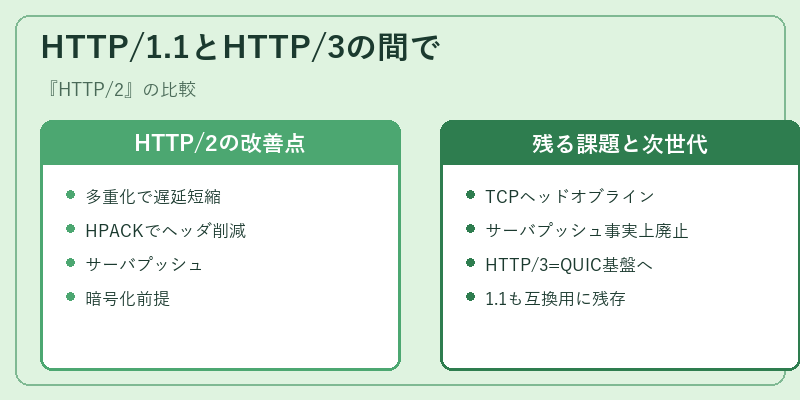 HTTP/1.1とHTTP/3の間で

『HTTP/2』の比較

HTTP/2の改善点

- 多重化で遅延短縮
- HPACKでヘッダ削減
- サーバプッシュ
- 暗号化前提

残る課題と次世代

- TCPヘッドオブライン
- サーバプッシュ事実上廃止
- HTTP/3=QUIC基盤へ
- 1.1も互換用に残存